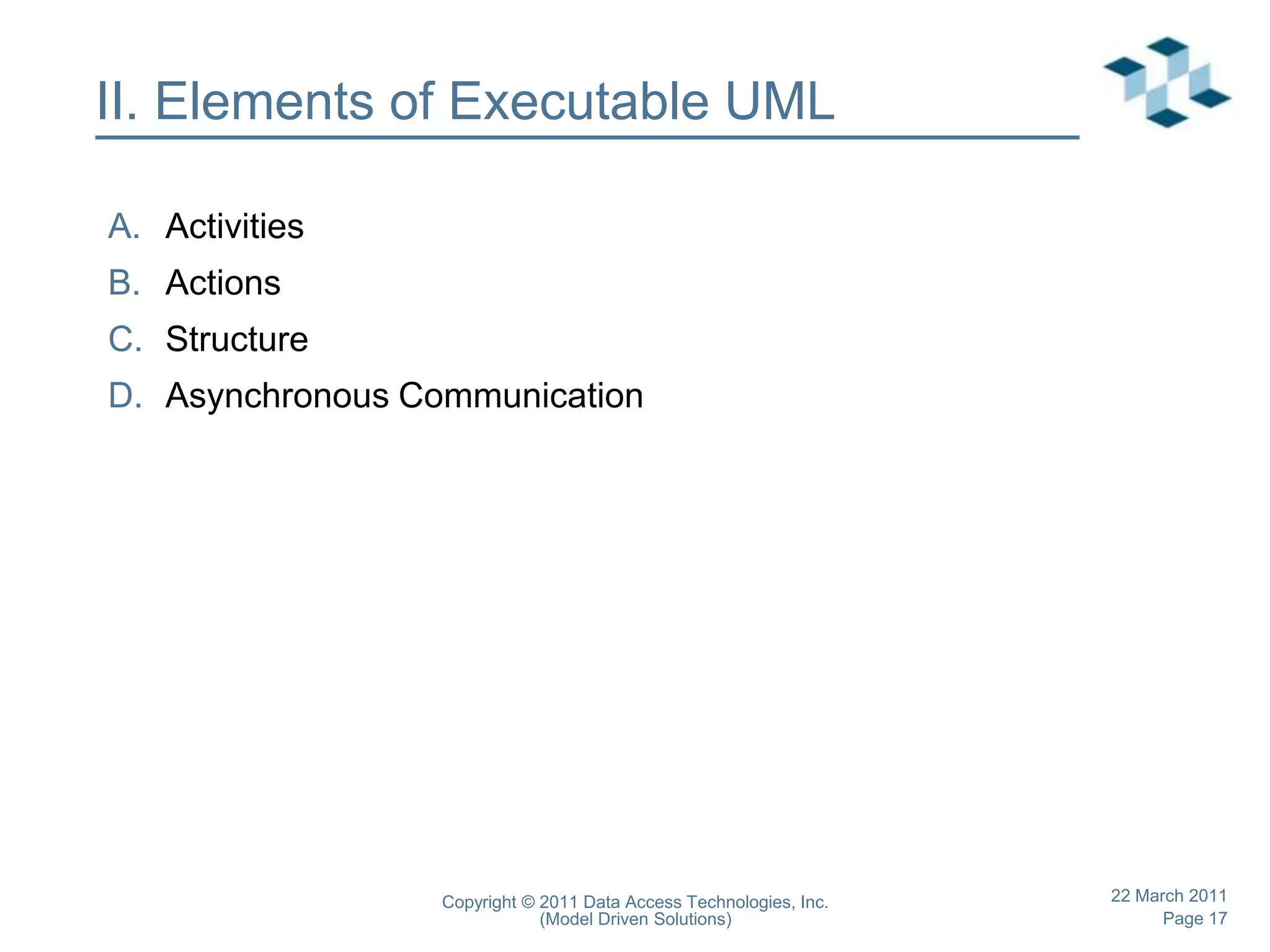 II. Elements of Executable UML

A. Activities
B. Actions
C. Structure
D. Asynchronous Communication

Copyright © 2011 Data Access Technologies, Inc.
(Model Driven Solutions)

22 March 2011
Page 17